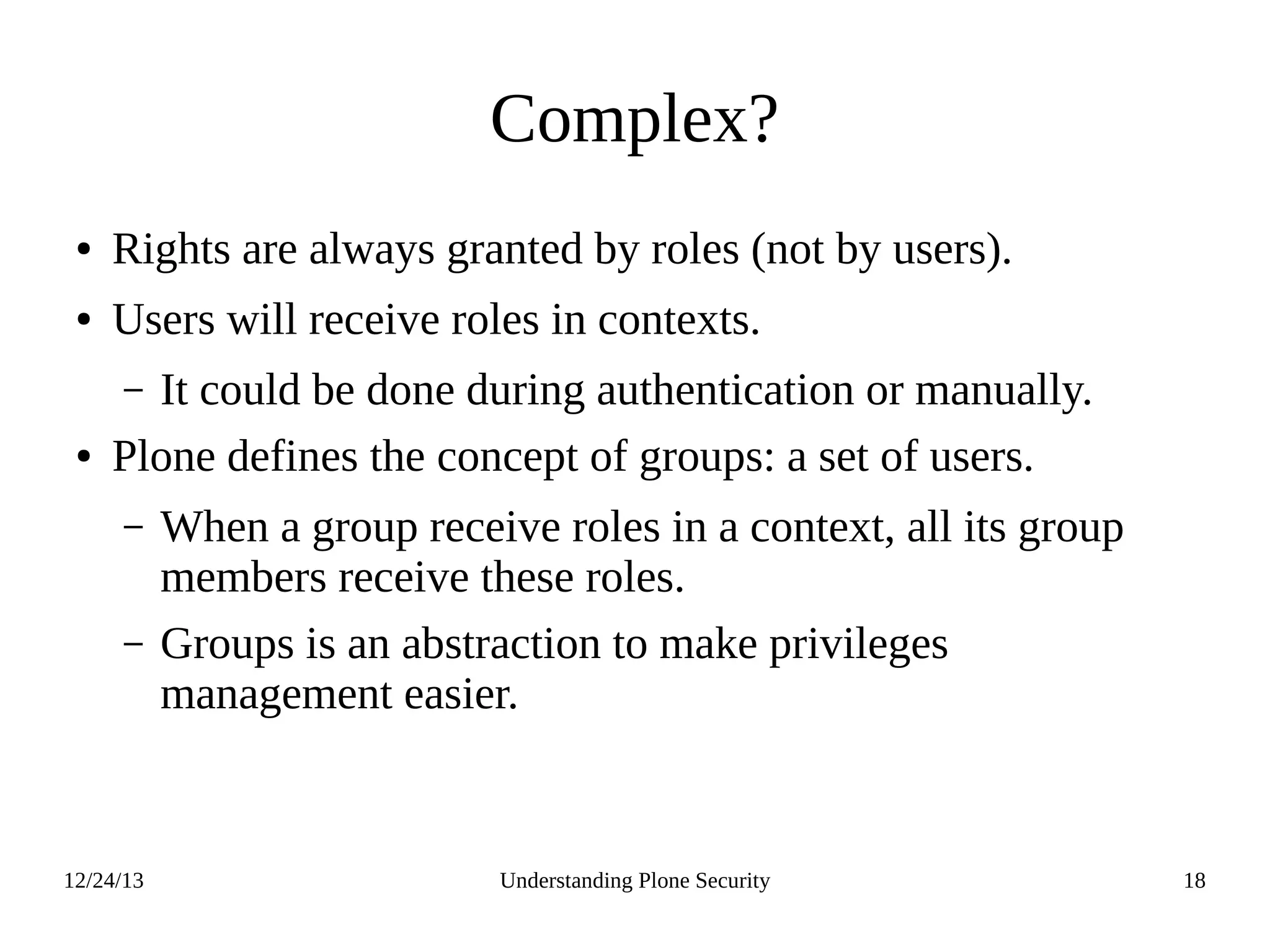 Complex?

• Rights are always granted by roles (not by users).

• Users will receive roles in contexts.

– It could be done during authentication or manually.

• Plone defines the concept of groups: a set of users.

– When a group receive roles in a context, all its group members receive these roles.

– Groups is an abstraction to make privileges management easier.

12/24/13

Understanding Plone Security

18